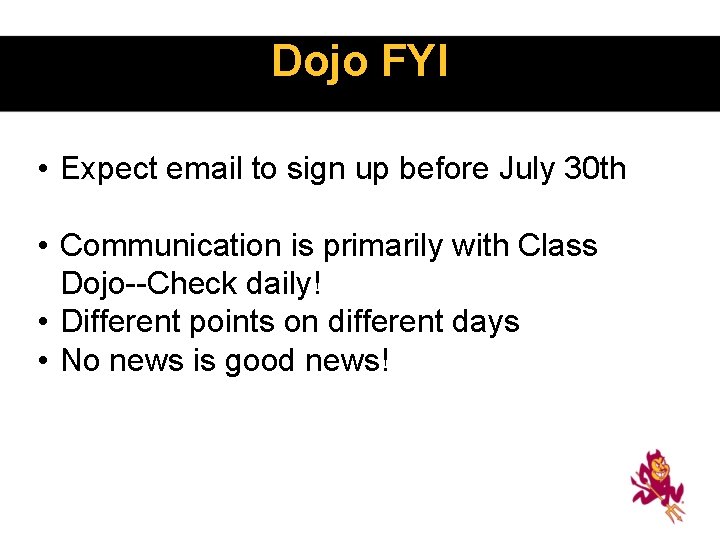 Dojo FYI

• Expect email to sign up before July 30th

• Communication is primarily with Class Dojo--Check daily!
• Different points on different days
• No news is good news!